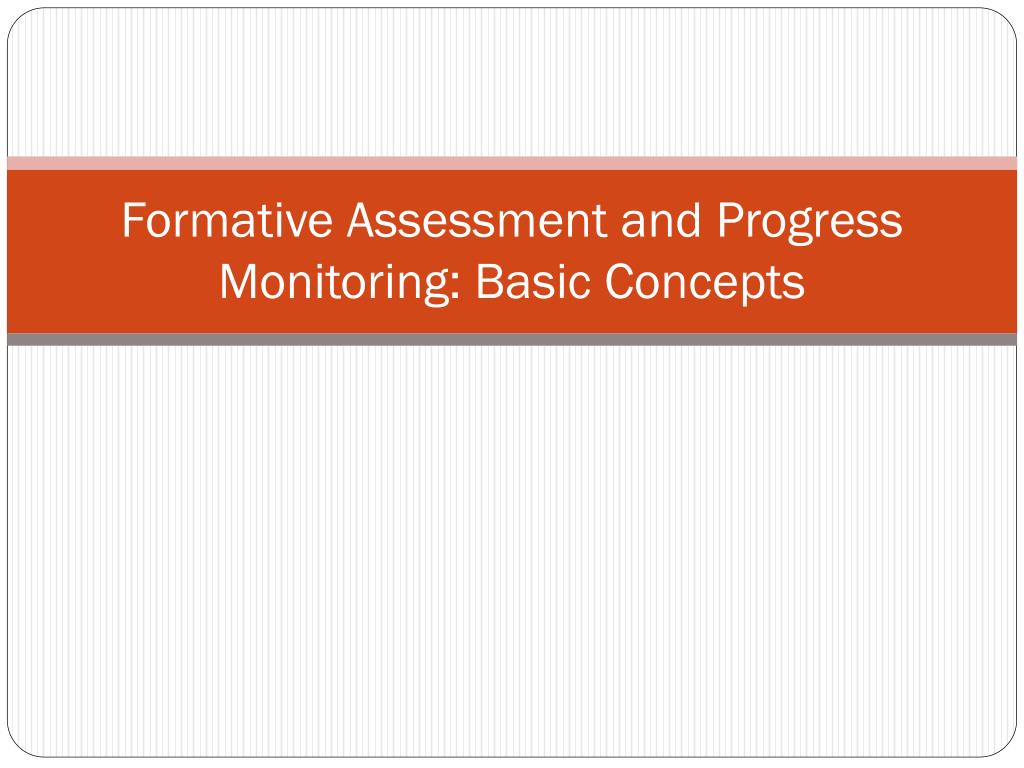 Formative Assessment and Progress Monitoring: Basic Concepts